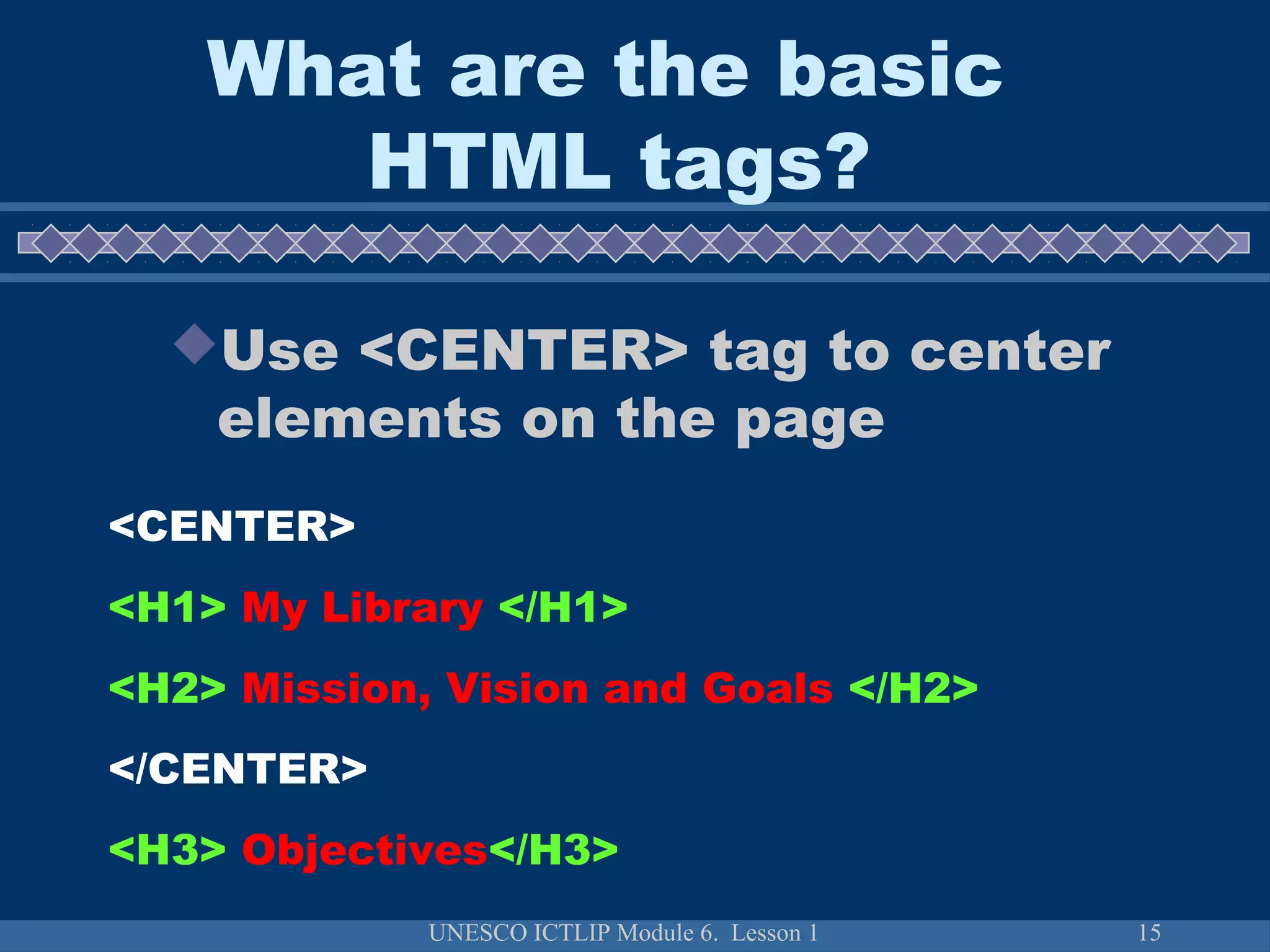 What are the basic HTML tags?

Use <CENTER> tag to center elements on the page

<CENTER>

<H1> My Library </H1>

<H2> Mission, Vision and Goals </H2>

</CENTER>

<H3> Objectives</H3>

UNESCO ICTLIP Module 6. Lesson 1

15